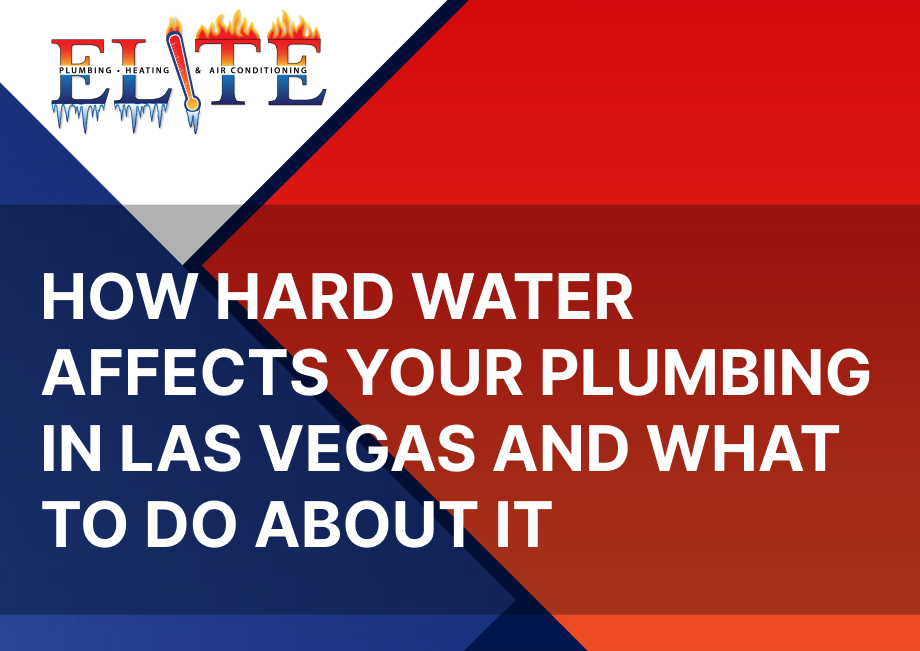 ELITE
PLUMBING · HEATING & AIR CONDITIONING

HOW HARD WATER AFFECTS YOUR PLUMBING IN LAS VEGAS AND WHAT TO DO ABOUT IT